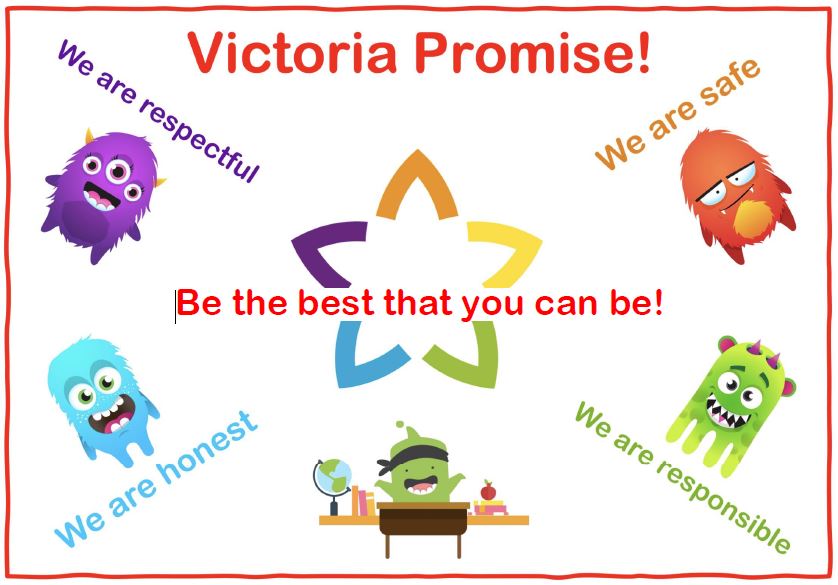 Victoria Promise!

We are respectful

We are safe

Be the best that you can be!

We are honest

We are responsible